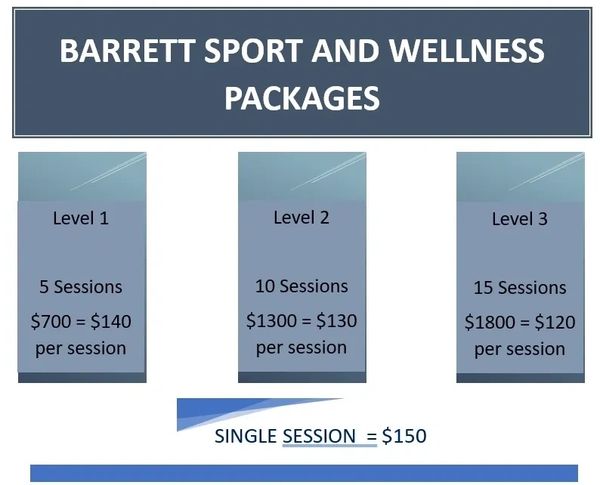 BARRETT SPORT AND WELLNESS PACKAGES

Level 1

5 Sessions

\$700 = \$140 per session

Level 2

10 Sessions

\$1300 = \$130 per session

Level 3

15 Sessions

\$1800 = \$120 per session

SINGLE SESSION = \$150